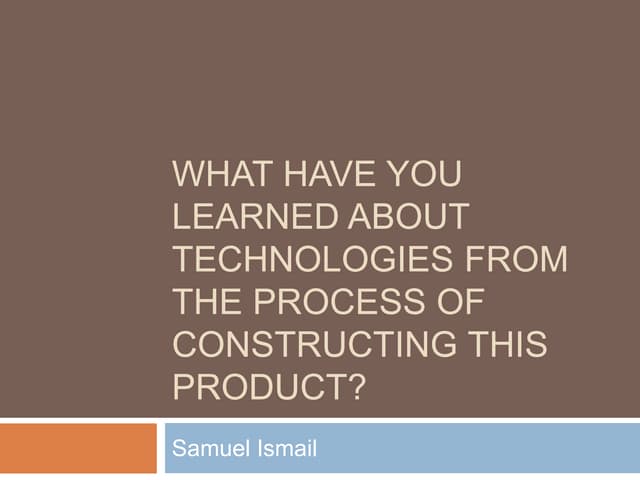 WHAT HAVE YOU LEARNED ABOUT TECHNOLOGIES FROM THE PROCESS OF CONSTRUCTING THIS PRODUCT?

Samuel Ismail